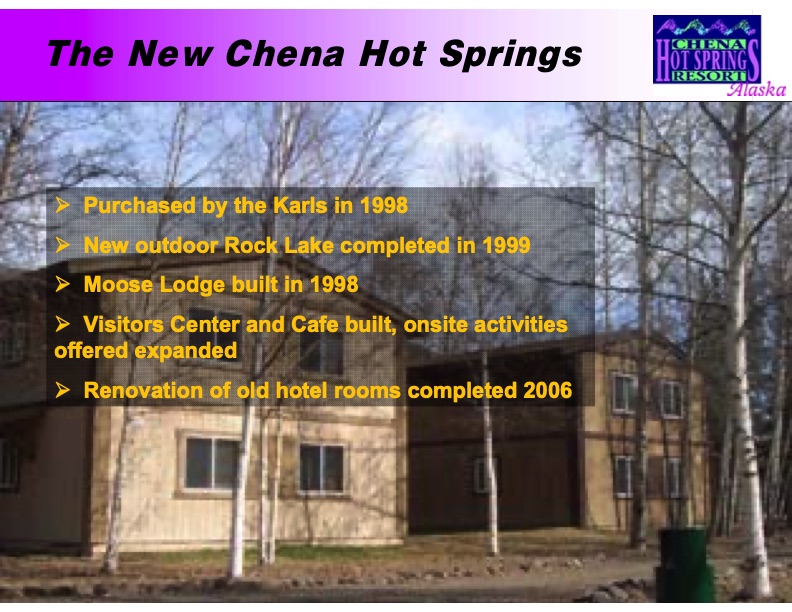 The New Chena Hot Springs

CHENA HOT SPRINGS RESORT Alaska

➢ Purchased by the Karls in 1998

➢ New outdoor Rock Lake completed in 1999

➢ Moose Lodge built in 1998

➢ Visitors Center and Cafe built, onsite activities offered expanded

➢ Renovation of old hotel rooms completed 2006